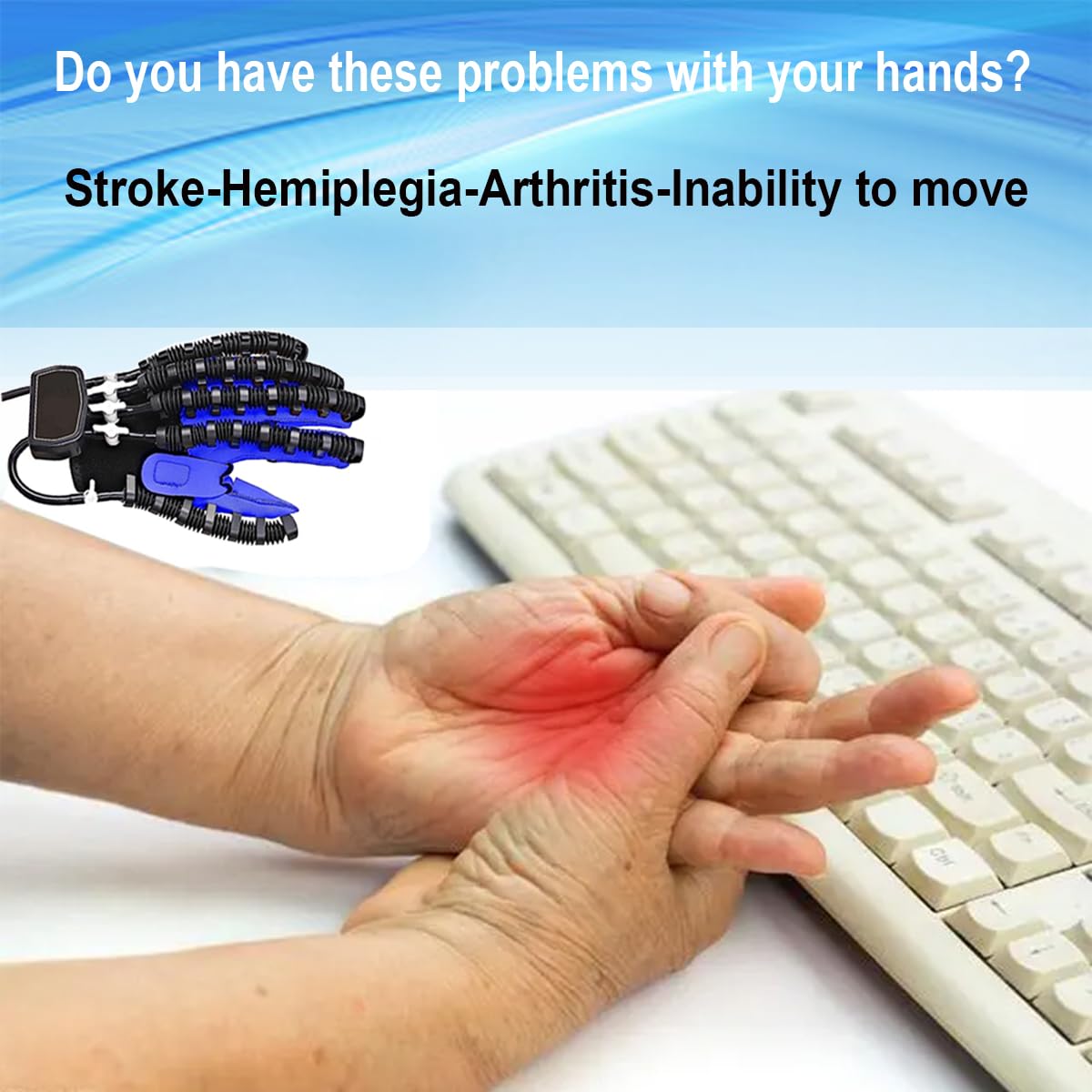 Do you have these problems with your hands?

Stroke-Hemiplegia-Arthritis-Inability to move

Ctrl